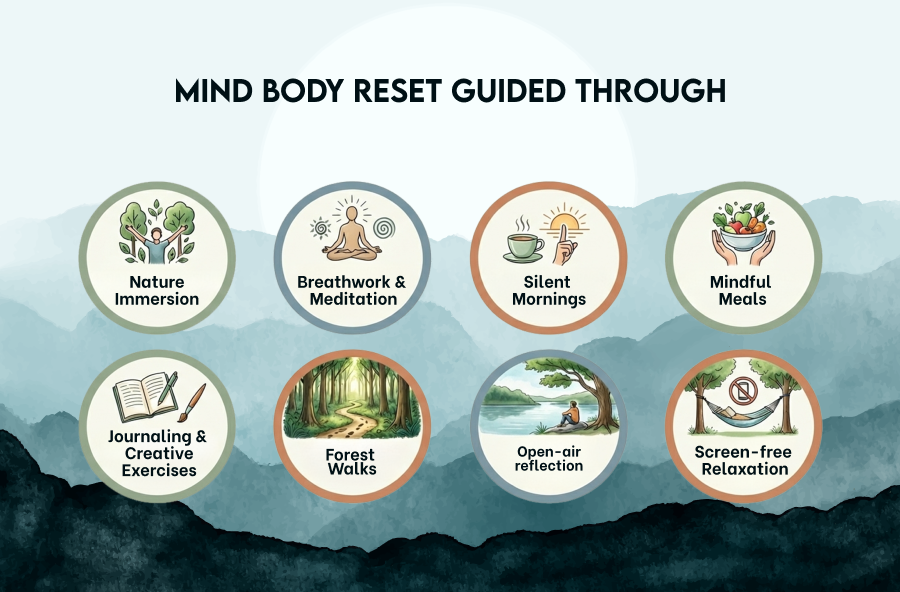 MIND BODY RESET GUIDED THROUGH

Nature Immersion

Breathwork & Meditation

Silent Mornings

Mindful Meals

Journaling & Creative Exercises

Forest Walks

Open-air reflection

Screen-free Relaxation